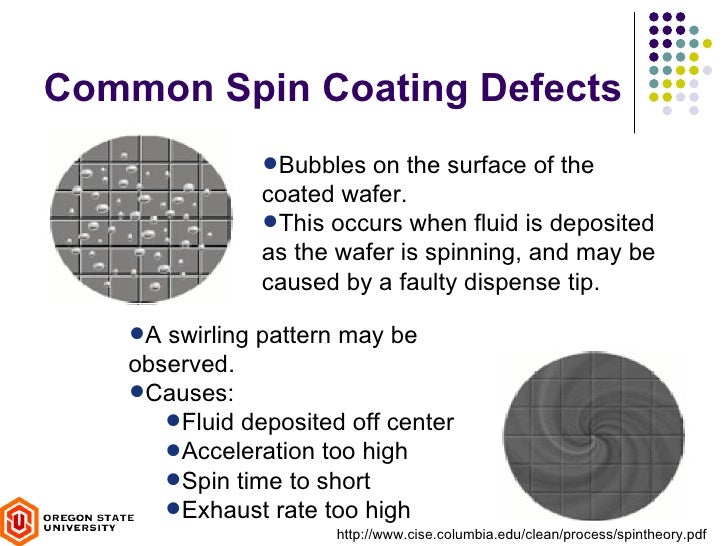 Common Spin Coating Defects

●Bubbles on the surface of the coated wafer.
●This occurs when fluid is deposited as the wafer is spinning, and may be caused by a faulty dispense tip.

●A swirling pattern may be observed.
●Causes:
●Fluid deposited off center
●Acceleration too high
●Spin time to short
●Exhaust rate too high

OREGON STATE UNIVERSITY

http://www.cise.columbia.edu/clean/process/spintheory.pdf